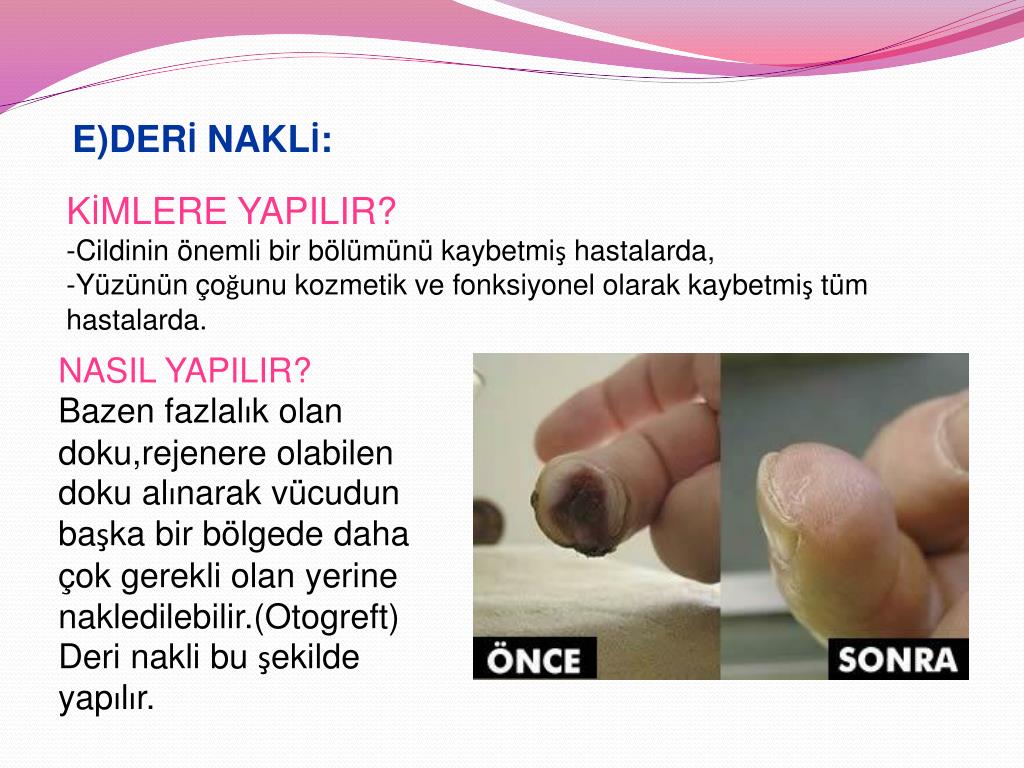 E)DERİ NAKLİ:

KİMLERE YAPILIR?
-Cildinin önemli bir bölümünü kaybetmiş hastalarda,
-Yüzünün çoğunu kozmetik ve fonksiyonel olarak kaybetmiş tüm hastalarda.

NASIL YAPILIR?
Bazen fazlalık olan doku,rejenere olabilen doku alınarak vücudun başka bir bölgede daha çok gerekli olan yerine nakledilebilir.(Otogreft) Deri nakli bu şekilde yapılır.

ÖNCE

SONRA